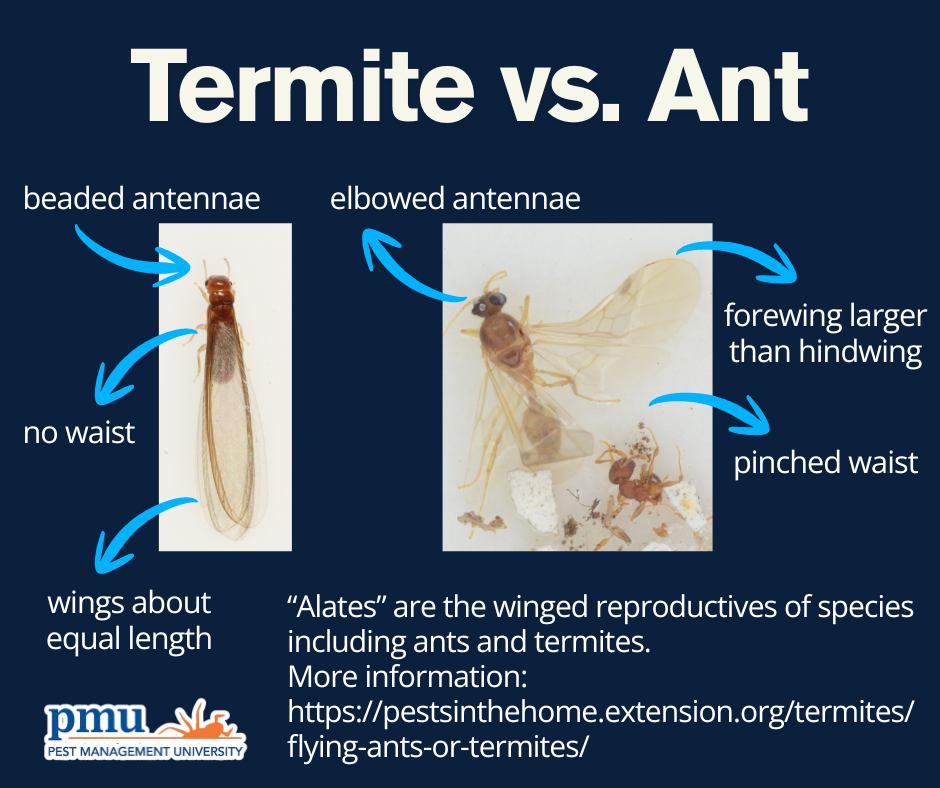 Termite vs. Ant

beaded antennae

no waist

wings about equal length

elbowed antennae

forewing larger than hindwing

pinched waist

“Alates” are the winged reproductives of species including ants and termites.
More information:
https://pestsinthehome.extension.org/termites/flying-ants-or-termites/

pmu
PEST MANAGEMENT UNIVERSITY